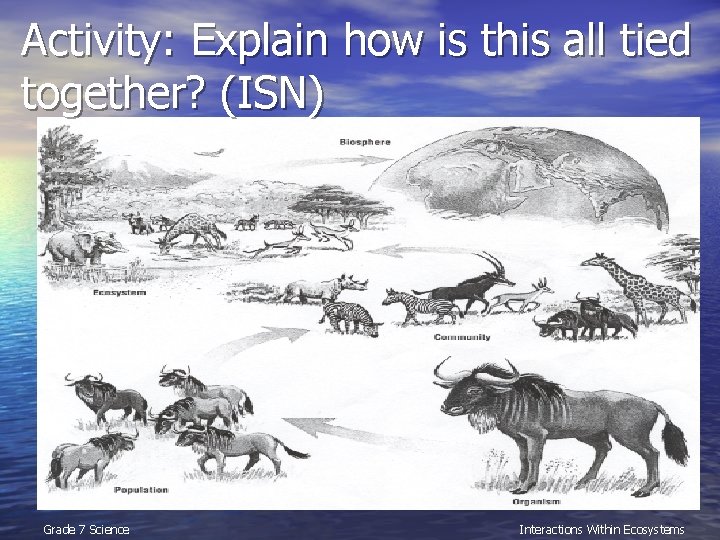 Activity: Explain how is this all tied together? (ISN)

Biosphere

Ecosystem

Community

Population

Organism

Grade 7 Science

Interactions Within Ecosystems